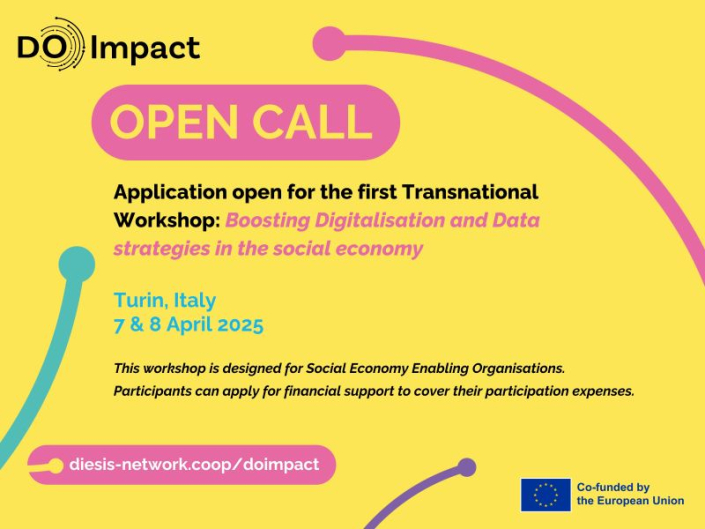 DO Impact

OPEN CALL

Application open for the first Transnational Workshop: Boosting Digitalisation and Data strategies in the social economy

Turin, Italy
7 & 8 April 2025

This workshop is designed for Social Economy Enabling Organisations.
Participants can apply for financial support to cover their participation expenses.

diesis-network.coop/doimpact

Co-funded by the European Union